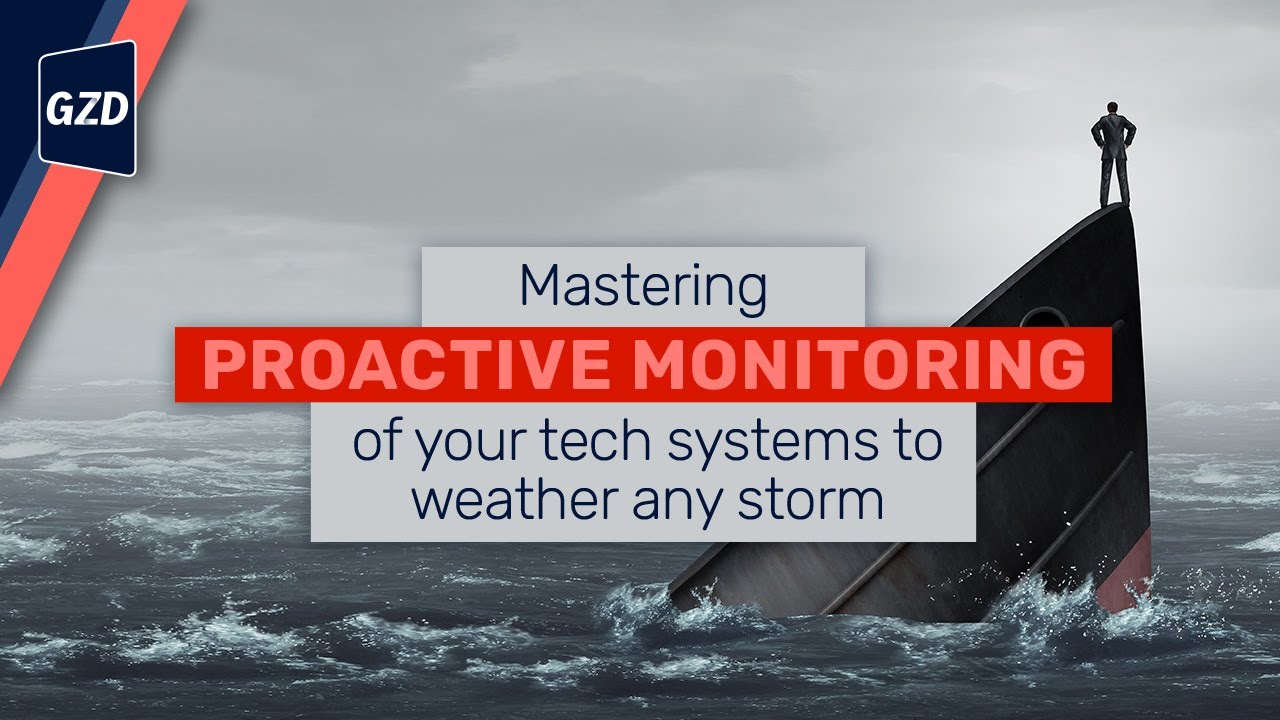 GZD

Mastering
PROACTIVE MONITORING
of your tech systems to weather any storm